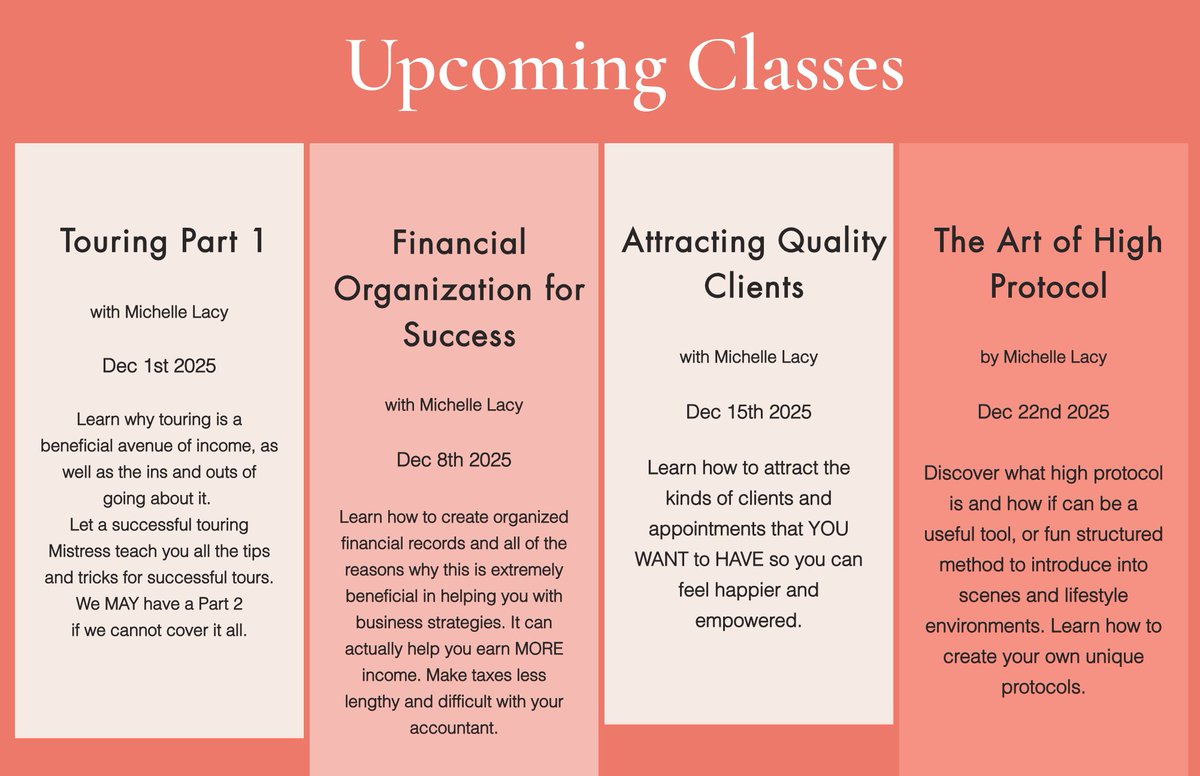 Upcoming Classes

Touring Part 1

with Michelle Lacy

Dec 1st 2025

Learn why touring is a beneficial avenue of income, as well as the ins and outs of going about it.
Let a successful touring Mistress teach you all the tips and tricks for successful tours.
We MAY have a Part 2
if we cannot cover it all.

Financial Organization for Success

with Michelle Lacy

Dec 8th 2025

Learn how to create organized financial records and all of the reasons why this is extremely beneficial in helping you with business strategies. It can actually help you earn MORE income. Make taxes less lengthy and difficult with your accountant.

Attracting Quality Clients

with Michelle Lacy

Dec 15th 2025

Learn how to attract the kinds of clients and appointments that YOU WANT to HAVE so you can feel happier and empowered.

The Art of High Protocol

by Michelle Lacy

Dec 22nd 2025

Discover what high protocol is and how if can be a useful tool, or fun structured method to introduce into scenes and lifestyle environments. Learn how to create your own unique protocols.